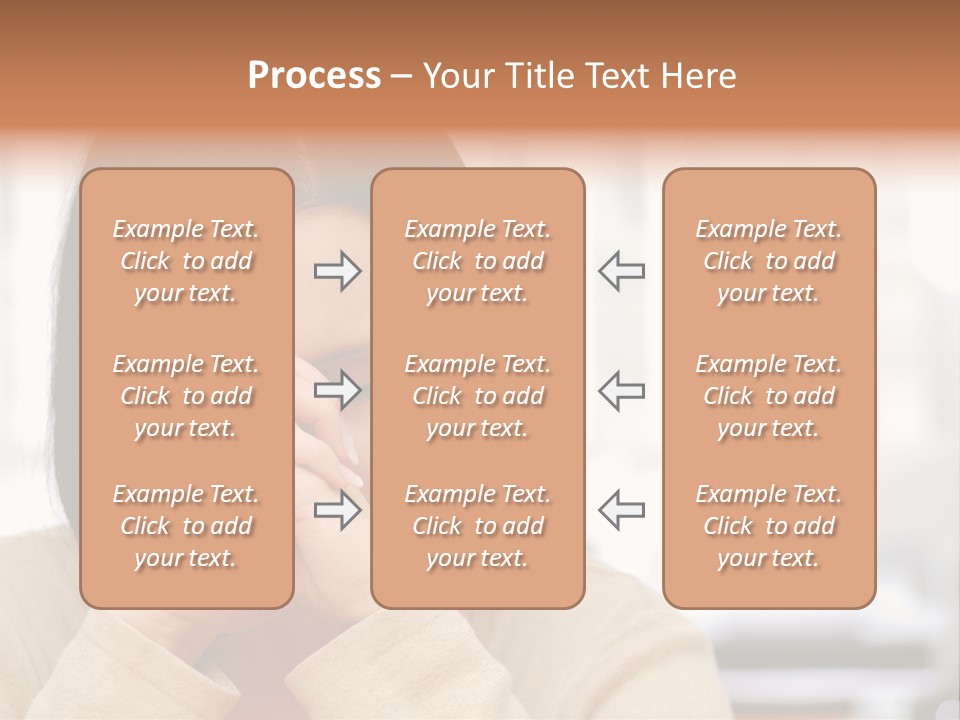 Process – Your Title Text Here

Example Text. Click to add your text.

Example Text. Click to add your text.

Example Text. Click to add your text.

Example Text. Click to add your text.

Example Text. Click to add your text.

Example Text. Click to add your text.

Example Text. Click to add your text.

Example Text. Click to add your text.

Example Text. Click to add your text.